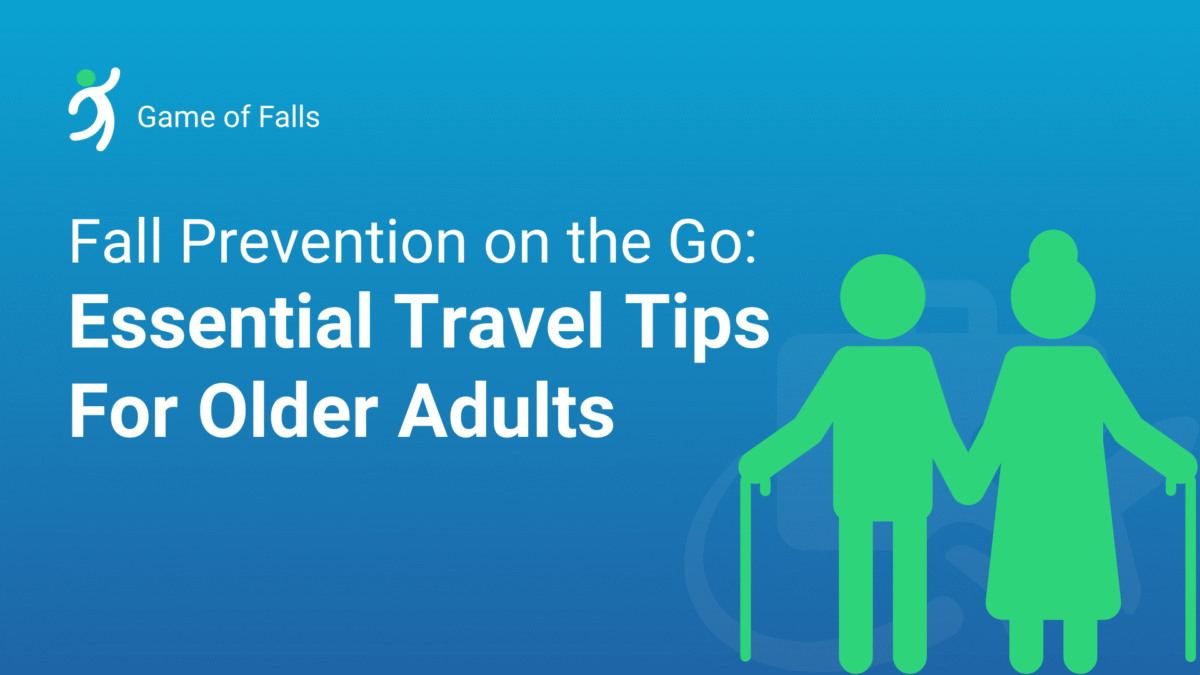 Game of Falls

Fall Prevention on the Go:
Essential Travel Tips For Older Adults